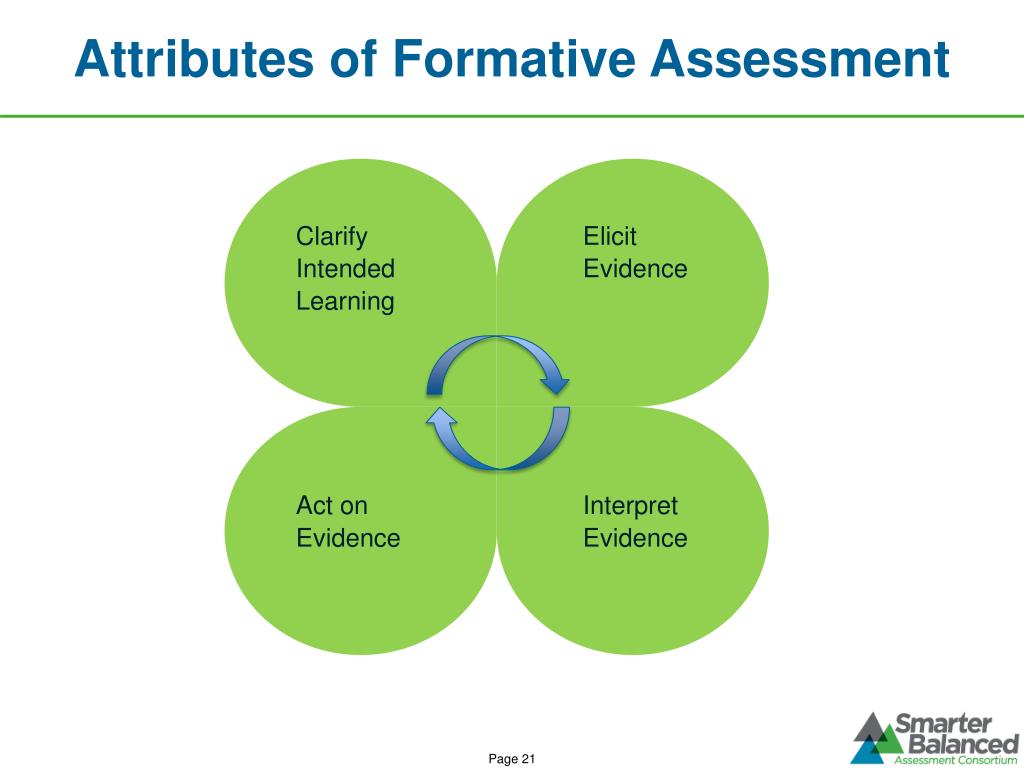 Attributes of Formative Assessment

Clarify Intended Learning

Elicit Evidence

Act on Evidence

Interpret Evidence

Page 21

Smarter Balanced Assessment Consortium